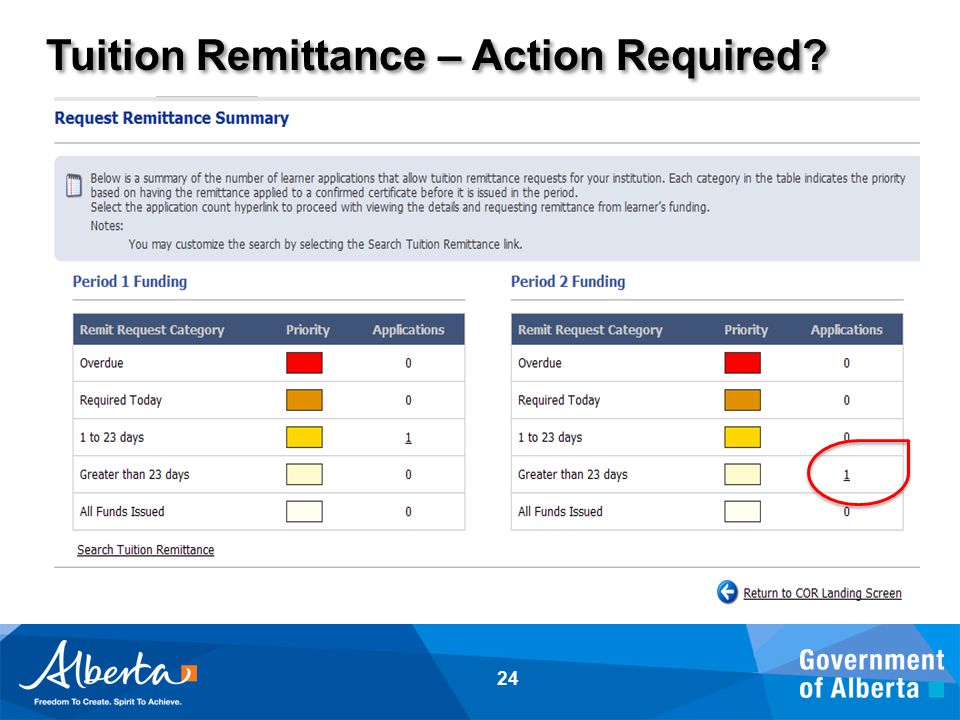 Tuition Remittance – Action Required?

Request Remittance Summary

Below is a summary of the number of learner applications that allow tuition remittance requests for your institution. Each category in the table indicates the priority based on having the remittance applied to a confirmed certificate before it is issued in the period.
Select the application count hyperlink to proceed with viewing the details and requesting remittance from learner's funding.
Notes:
You may customize the search by selecting the Search Tuition Remittance link.

Period 1 Funding

| Remit Request Category | Priority | Applications |
|---|---|---|
| Overdue | | 0 |
| Required Today | | 0 |
| 1 to 23 days | | 1 |
| Greater than 23 days | | 0 |
| All Funds Issued | | 0 |

Search Tuition Remittance

Period 2 Funding

| Remit Request Category | Priority | Applications |
|---|---|---|
| Overdue | | 0 |
| Required Today | | 0 |
| 1 to 23 days | | 0 |
| Greater than 23 days | | 1 |
| All Funds Issued | | 0 |

Return to COR Landing Screen

Alberta
Freedom To Create. Spirit To Achieve.

24

Government of Alberta